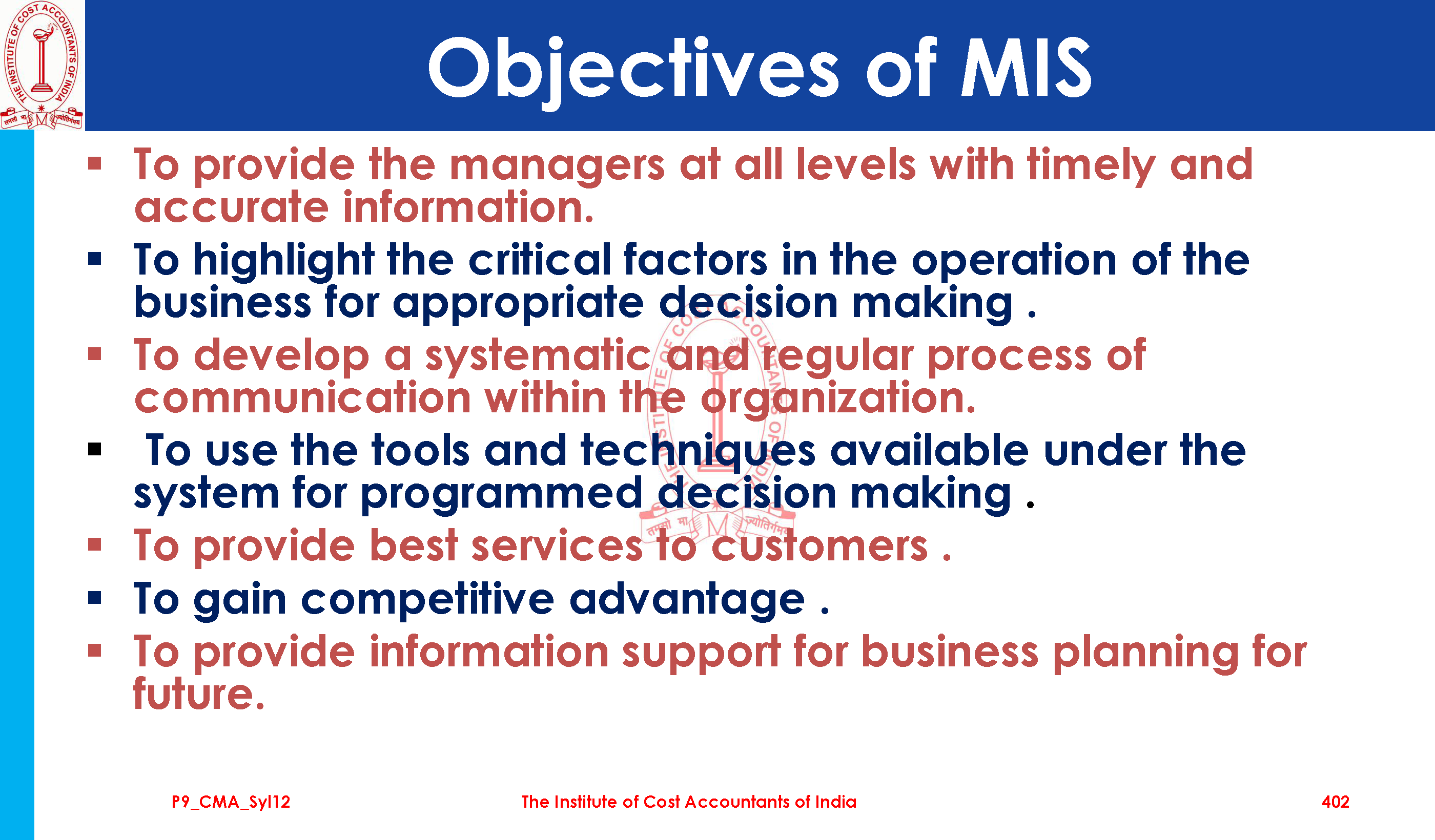 THE INSTITUTE OF COST ACCOUNTANTS OF INDIA

Objectives of MIS

▪ To provide the managers at all levels with timely and accurate information.

▪ To highlight the critical factors in the operation of the business for appropriate decision making .

▪ To develop a systematic and regular process of communication within the organization.

▪ To use the tools and techniques available under the system for programmed decision making .

▪ To provide best services to customers .

▪ To gain competitive advantage .

▪ To provide information support for business planning for future.

P9_CMA_Syl12

The Institute of Cost Accountants of India

402